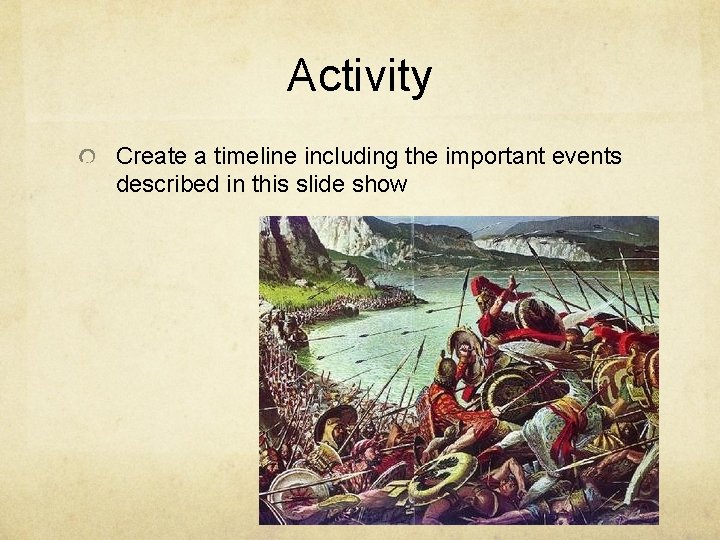 Activity

Create a timeline including the important events described in this slide show